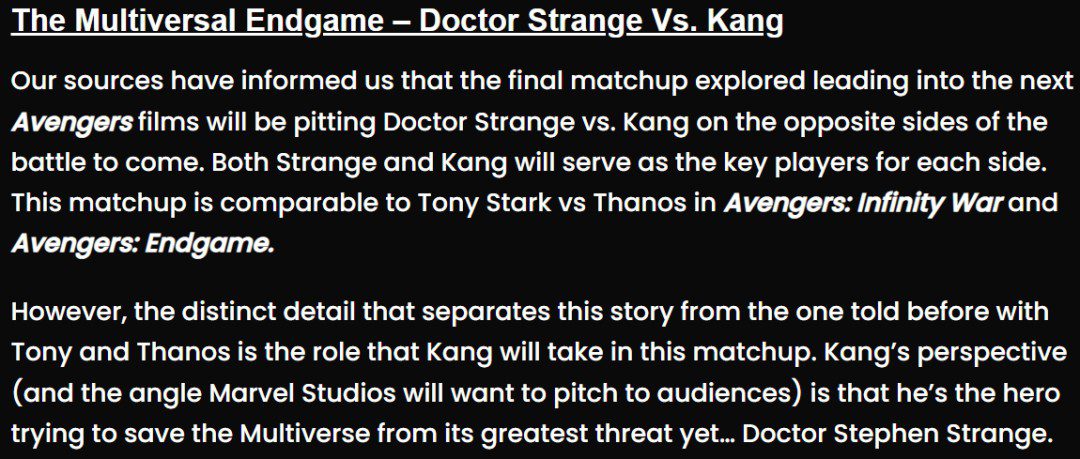 The Multiversal Endgame – Doctor Strange Vs. Kang

Our sources have informed us that the final matchup explored leading into the next Avengers films will be pitting Doctor Strange vs. Kang on the opposite sides of the battle to come. Both Strange and Kang will serve as the key players for each side. This matchup is comparable to Tony Stark vs Thanos in Avengers: Infinity War and Avengers: Endgame.

However, the distinct detail that separates this story from the one told before with Tony and Thanos is the role that Kang will take in this matchup. Kang's perspective (and the angle Marvel Studios will want to pitch to audiences) is that he's the hero trying to save the Multiverse from its greatest threat yet… Doctor Stephen Strange.